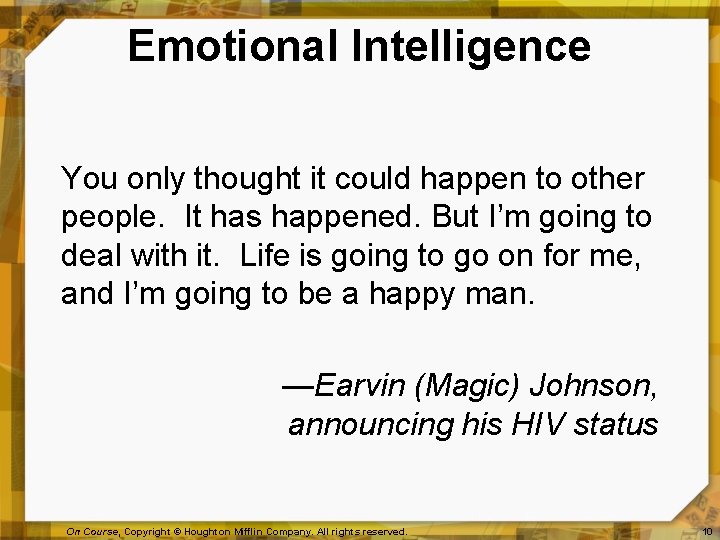 Emotional Intelligence

You only thought it could happen to other people. It has happened. But I'm going to deal with it. Life is going to go on for me, and I'm going to be a happy man.

—Earvin (Magic) Johnson, announcing his HIV status

On Course, Copyright © Houghton Mifflin Company. All rights reserved.

10